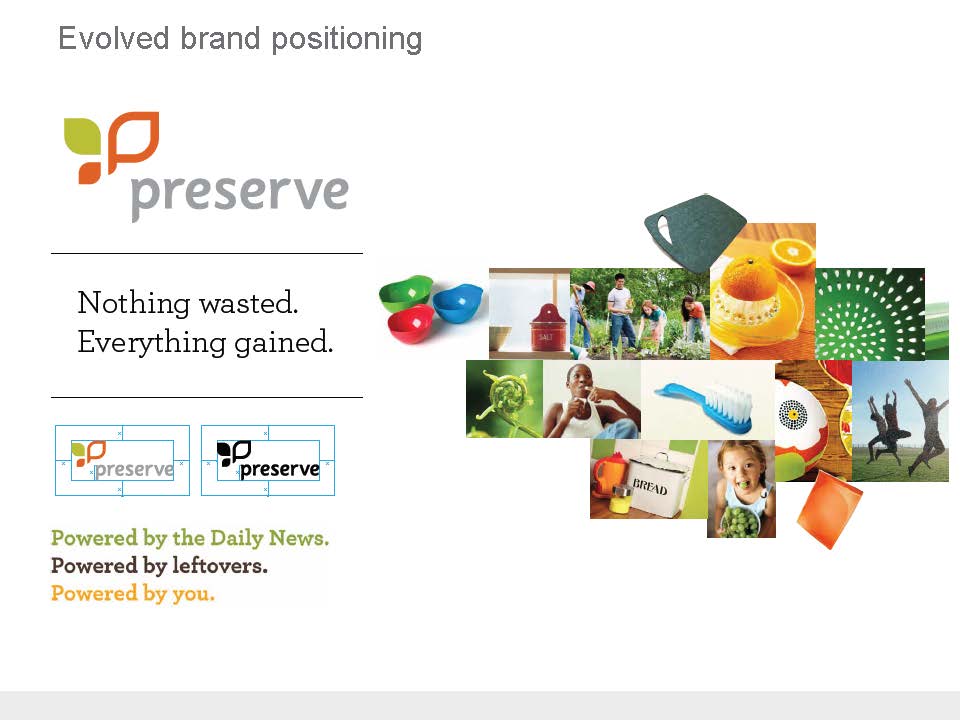 Evolved brand positioning

preserve

Nothing wasted.
Everything gained.

preserve

preserve

Powered by the Daily News.
Powered by leftovers.
Powered by you.

SALT

BREAD